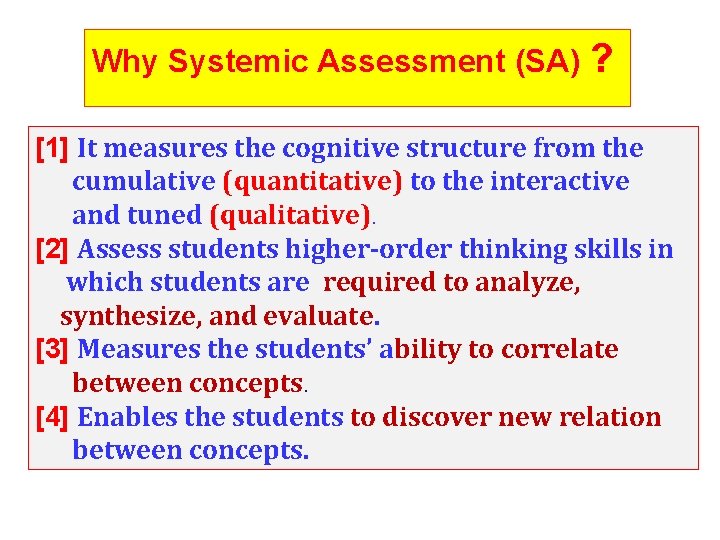 Why Systemic Assessment (SA) ?

[1] It measures the cognitive structure from the cumulative (quantitative) to the interactive and tuned (qualitative).

[2] Assess students higher-order thinking skills in which students are required to analyze, synthesize, and evaluate.

[3] Measures the students' ability to correlate between concepts.

[4] Enables the students to discover new relation between concepts.